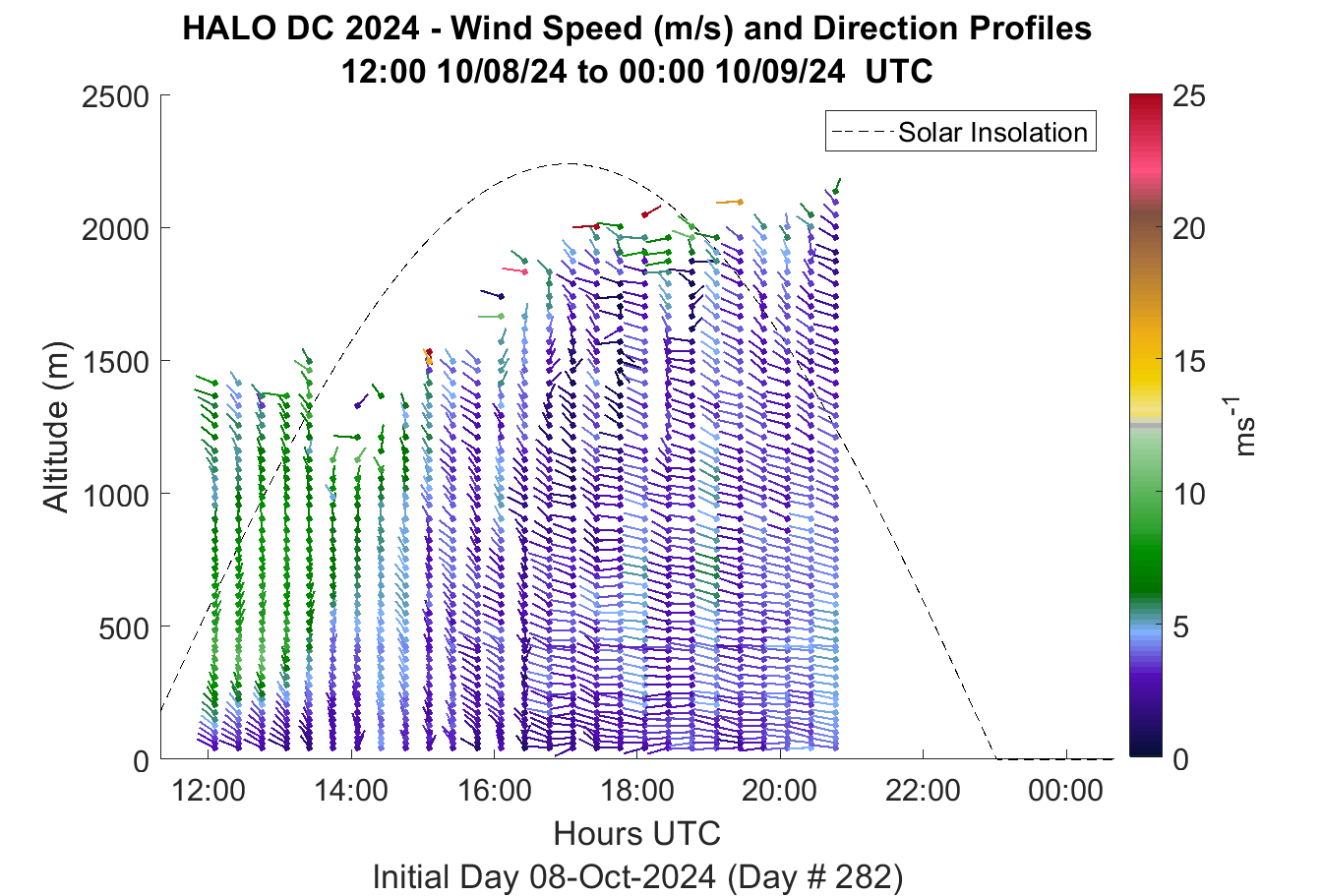 HALO DC 2024 - Wind Speed (m/s) and Direction Profiles
12:00 10/08/24 to 00:00 10/09/24 UTC

Solar Insolation

Altitude (m)

2500
2000
1500
1000
500
0

12:00
14:00
16:00
18:00
20:00
22:00
00:00

Hours UTC

Initial Day 08-Oct-2024 (Day # 282)

25
20
15
10
5
0

$ms^{-1}$